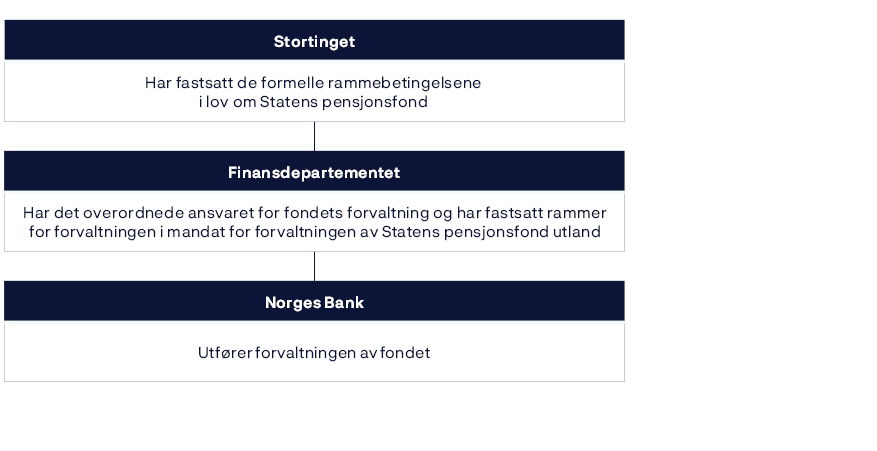 Stortinget

Har fastsatt de formelle rammebetingelsene i lov om Statens pensjonsfond

Finansdepartementet

Har det overordnede ansvaret for fondets forvaltning og har fastsatt rammer for forvaltningen i mandat for forvaltningen av Statens pensjonsfond utland

Norges Bank

Utfører forvaltningen av fondet